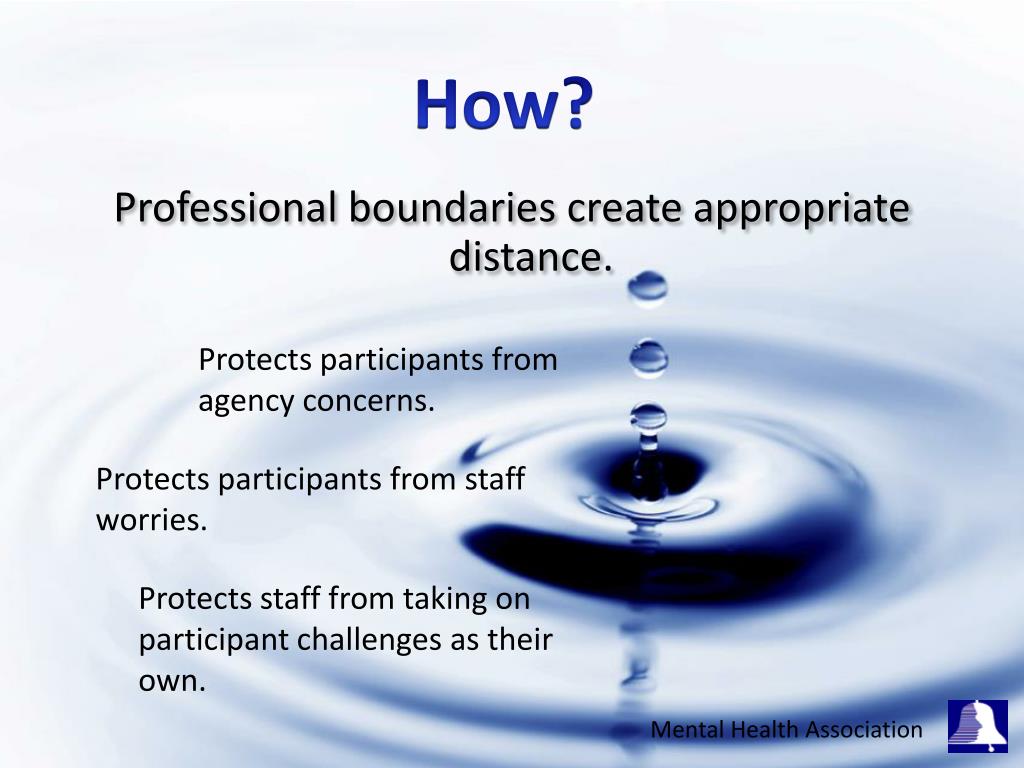 How?

Professional boundaries create appropriate distance.

Protects participants from agency concerns.

Protects participants from staff worries.

Protects staff from taking on participant challenges as their own.

Mental Health Association